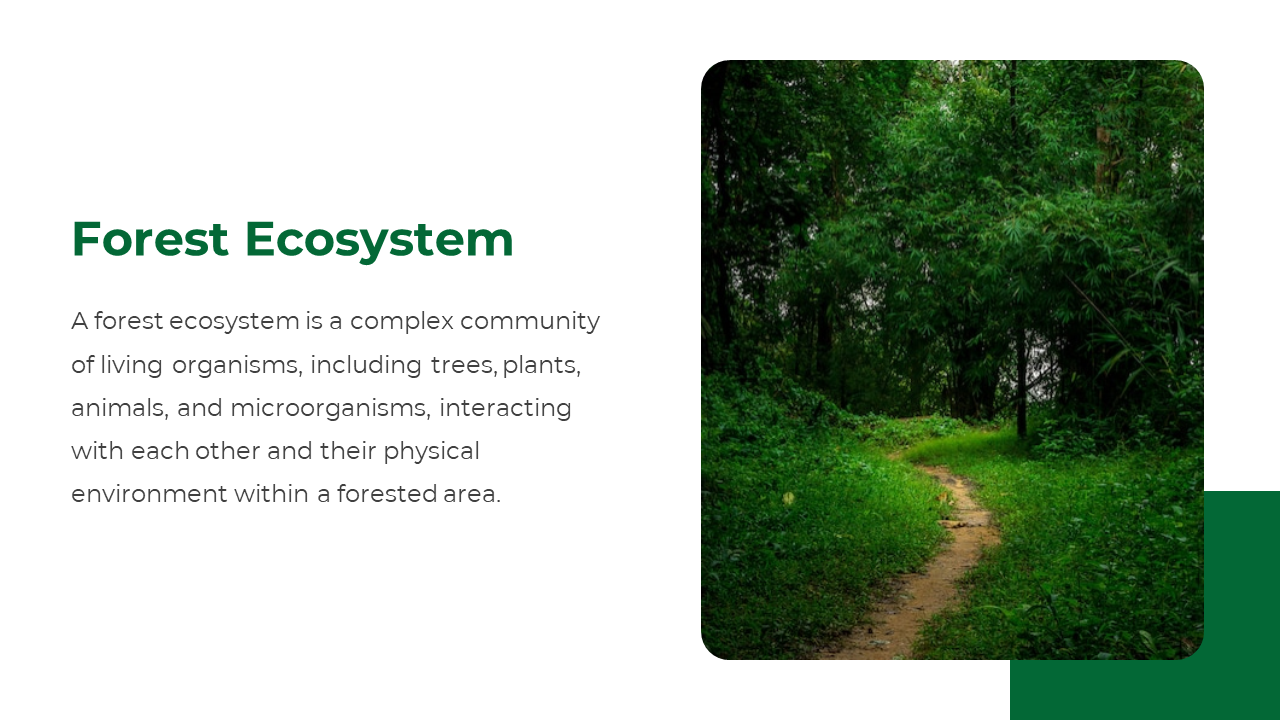 Forest Ecosystem

A forest ecosystem is a complex community of living organisms, including trees, plants, animals, and microorganisms, interacting with each other and their physical environment within a forested area.